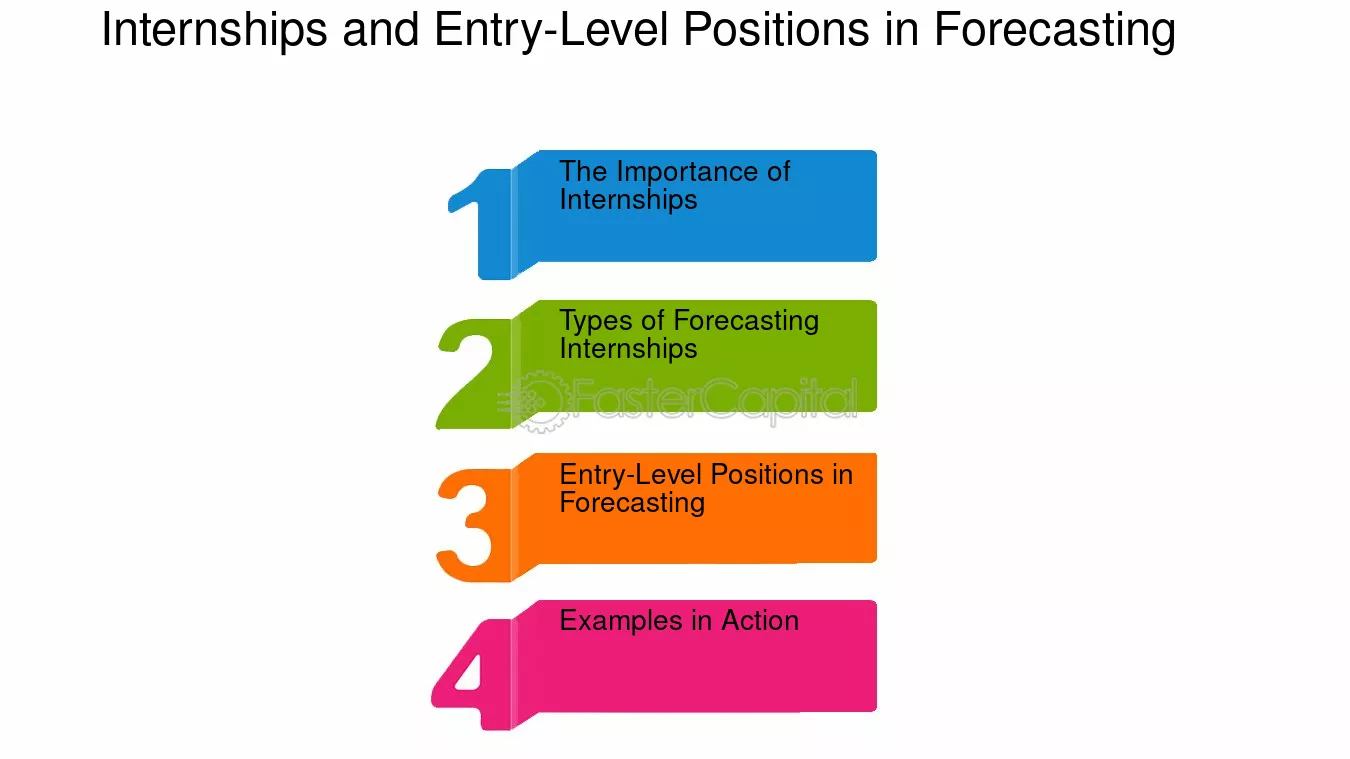 Internships and Entry-Level Positions in Forecasting

1 The Importance of Internships

2 Types of Forecasting Internships

FasterCapital

3 Entry-Level Positions in Forecasting

4 Examples in Action